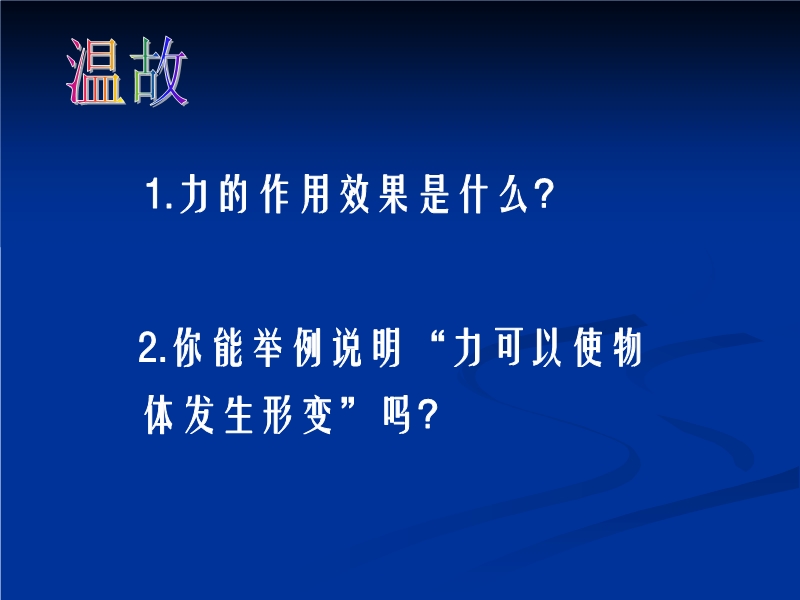 温故

1.力的作用效果是什么?

2.你能举例说明“力可以使物体发生形变”吗?